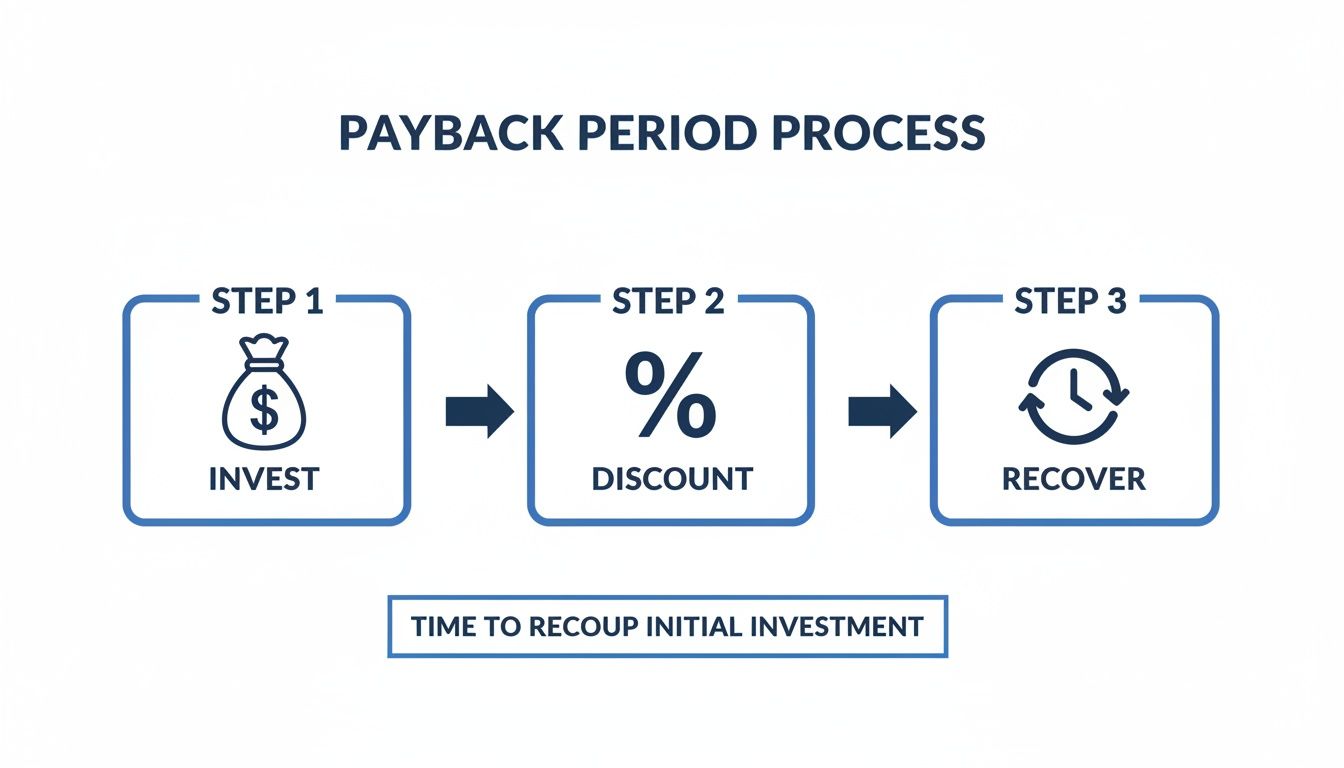 PAYBACK PERIOD PROCESS

STEP 1
$
INVEST

STEP 2
%
DISCOUNT

STEP 3
RECOVER

TIME TO RECOUP INITIAL INVESTMENT